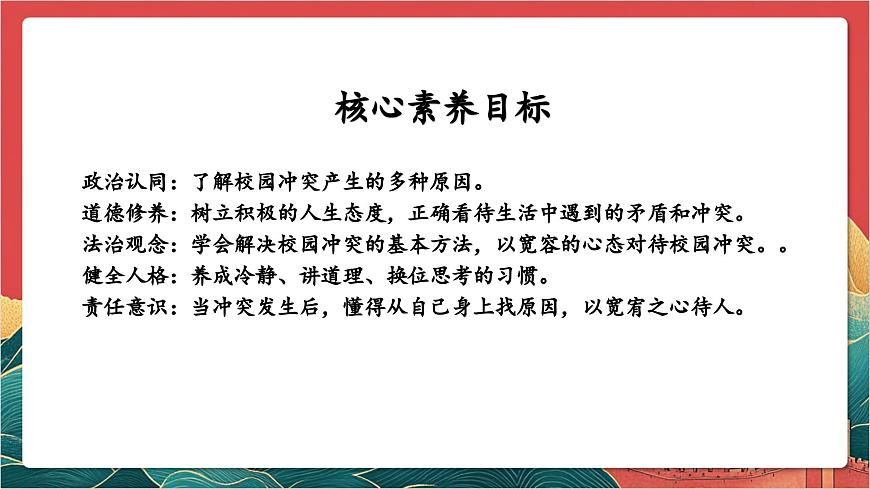 核心素养目标

政治认同：了解校园冲突产生的多种原因。
道德修养：树立积极的人生态度，正确看待生活中遇到的矛盾和冲突。
法治观念：学会解决校园冲突的基本方法，以宽容的心态对待校园冲突。。
健全人格：养成冷静、讲道理、换位思考的习惯。
责任意识：当冲突发生后，懂得从自己身上找原因，以宽宥之心待人。